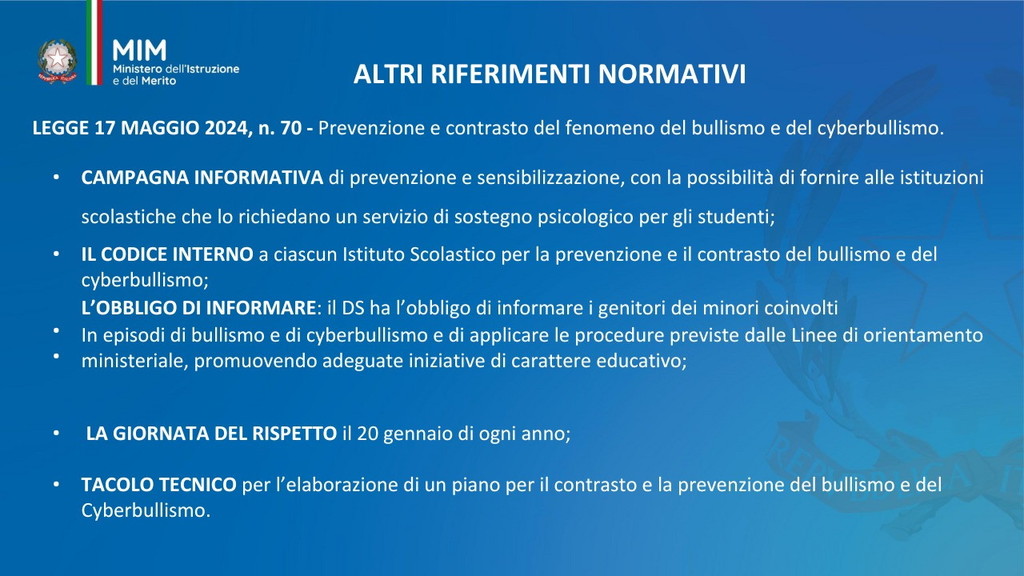 MIM
Ministero dell'Istruzione e del Merito

ALTRI RIFERIMENTI NORMATIVI

LEGGE 17 MAGGIO 2024, n. 70 - Prevenzione e contrasto del fenomeno del bullismo e del cyberbullismo.

• CAMPAGNA INFORMATIVA di prevenzione e sensibilizzazione, con la possibilità di fornire alle istituzioni scolastiche che lo richiedano un servizio di sostegno psicologico per gli studenti;

• IL CODICE INTERNO a ciascun Istituto Scolastico per la prevenzione e il contrasto del bullismo e del cyberbullismo;

L'OBBLIGO DI INFORMARE: il DS ha l'obbligo di informare i genitori dei minori coinvolti
• In episodi di bullismo e di cyberbullismo e di applicare le procedure previste dalle Linee di orientamento
• ministeriale, promuovendo adeguate iniziative di carattere educativo;

• LA GIORNATA DEL RISPETTO il 20 gennaio di ogni anno;

• TACOLO TECNICO per l'elaborazione di un piano per il contrasto e la prevenzione del bullismo e del Cyberbullismo.